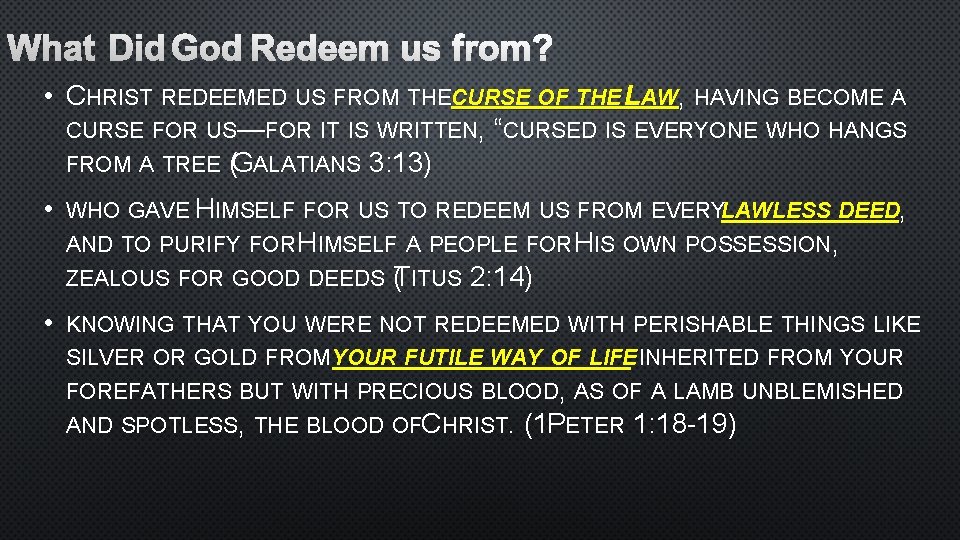 What Did God Redeem us from?

• Christ redeemed us from the curse of the Law, having become a curse for us—for it is written, "cursed is everyone who hangs from a tree (Galatians 3:13)

• who gave Himself for us to redeem us from every lawless deed, and to purify for Himself a people for His own possession, zealous for good deeds (Titus 2:14)

• knowing that you were not redeemed with perishable things like silver or gold from your futile way of life inherited from your forefathers but with precious blood, as of a lamb unblemished and spotless, the blood of Christ. (1Peter 1:18-19)